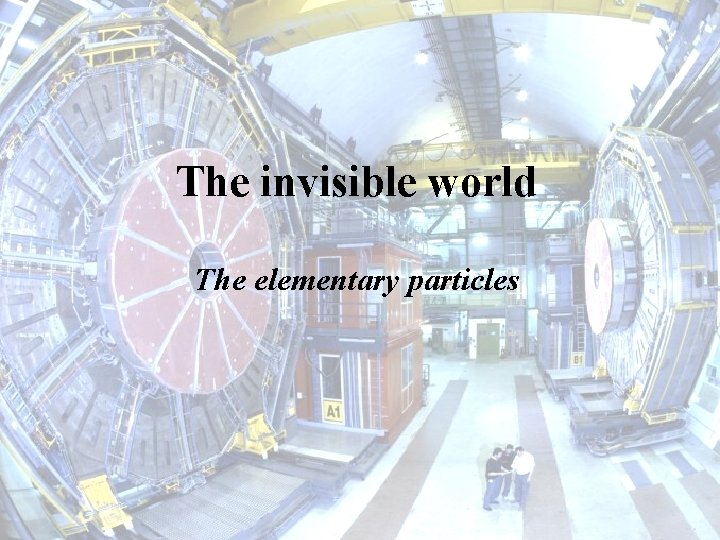 The invisible world

The elementary particles

A1

B1